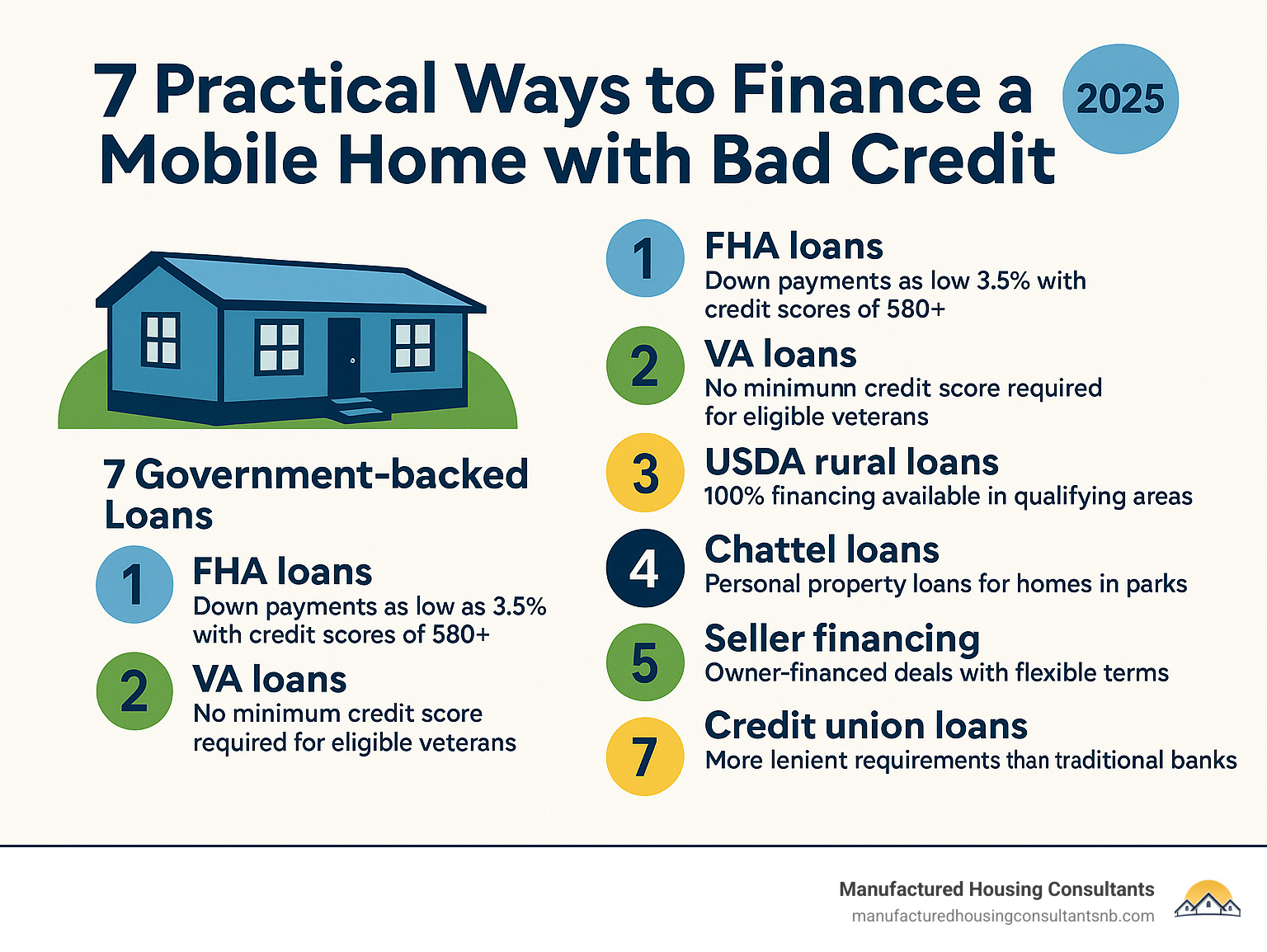 7 Practical Ways to Finance a Mobile Home with Bad Credit

2025

7 Government-backed Loans

1 FHA loans
Down payments as low as 3.5% with credit scores of 580+

2 VA loans
No minimum credit score required for eligible veterans

1 FHA loans
Down payments as low 3.5% with credit scores of 580+

2 VA loans
No minimunn credit score required for eligible veterans

3 USDA rural loans
100% financing available in qualifying areas

4 Chattel loans
Personal property loans for homes in parks

5 Seller financing
Owner-financed deals with flexible terms

7 Credit union loans
More lenient requirements than traditional banks

Manufactured Housing Consultants
manufacturedhousingconsultantsnb.com